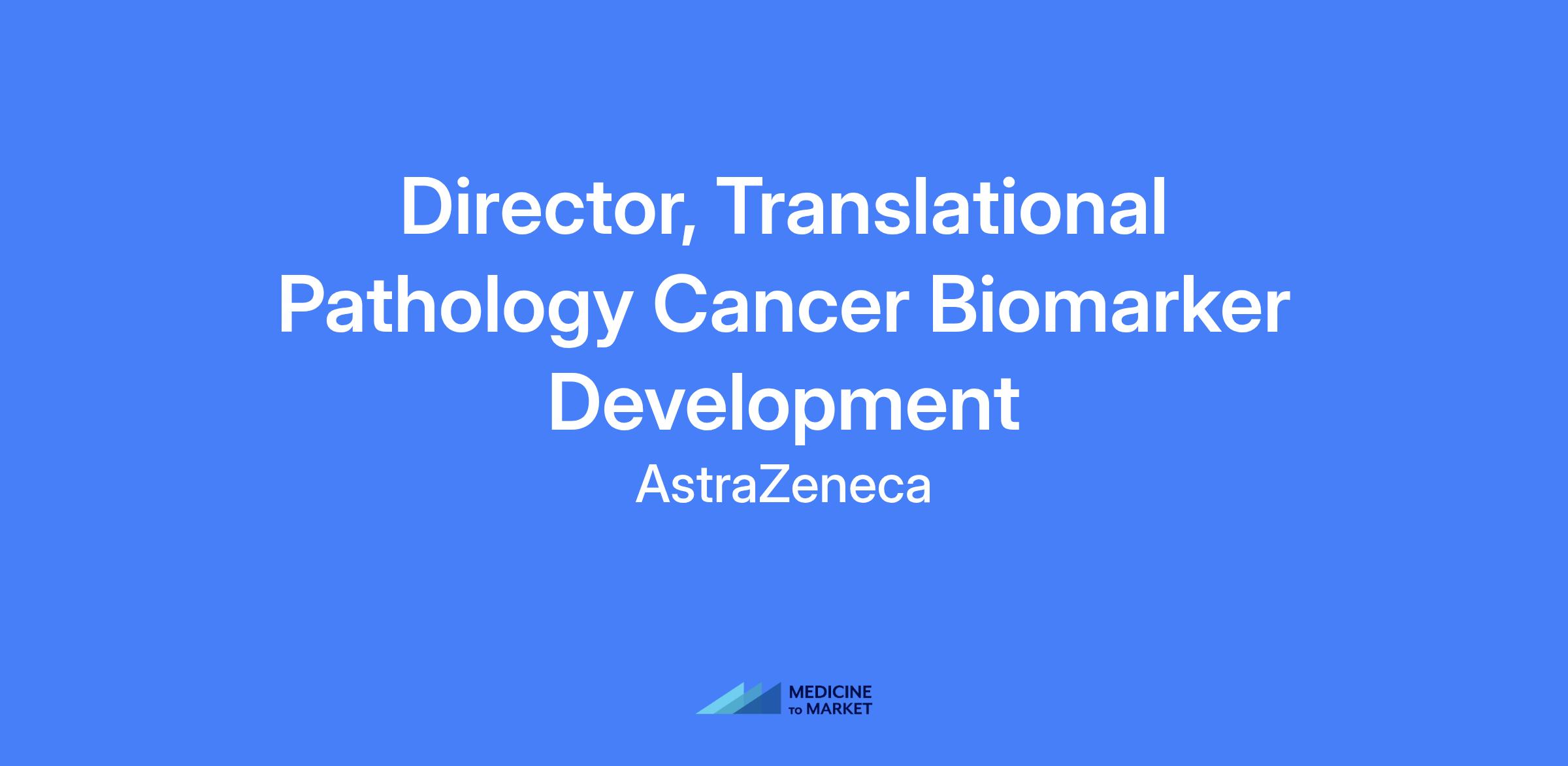 Director, Translational Pathology Cancer Biomarker Development

AstraZeneca

MEDICINE
TO MARKET